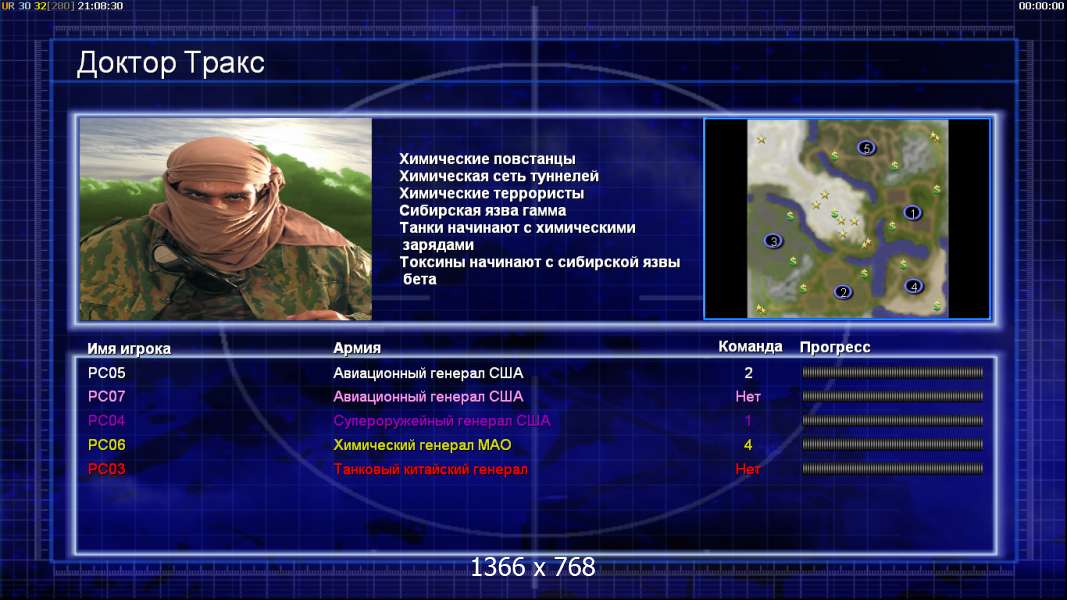 UR 30 32[280] 21:08:30

00:00:00

Доктор Тракс

Химические повстанцы
Химическая сеть туннелей
Химические террористы
Сибирская язва гамма
Танки начинают с химическими зарядами
Токсины начинают с сибирской язвы бета

5
1
3
2
4

| Имя игрока | Армия | Команда | Прогресс |
|---|---|---|---|
| PC05 | Авиационный генерал США | 2 | |
| PC07 | Авиационный генерал США | Нет | |
| PC04 | Супероружейный генерал США | 1 | |
| PC06 | Химический генерал МАО | 4 | |
| PC03 | Танковый китайский генерал | Нет | |

1366 x 768